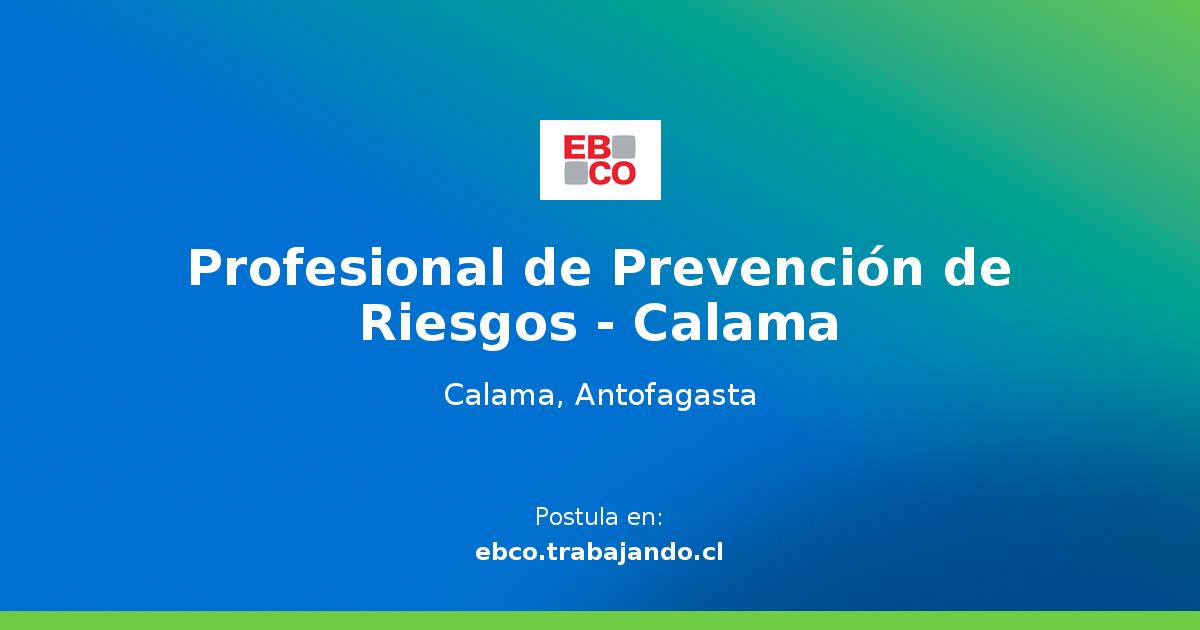 EB
CO

Profesional de Prevención de Riesgos - Calama

Calama, Antofagasta

Postula en:
ebco.trabajando.cl